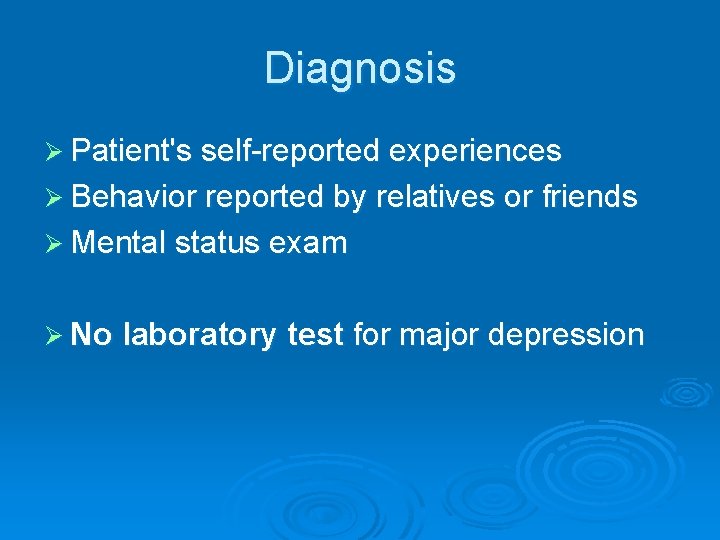 Diagnosis

➢ Patient's self-reported experiences
➢ Behavior reported by relatives or friends
➢ Mental status exam

➢ No laboratory test for major depression